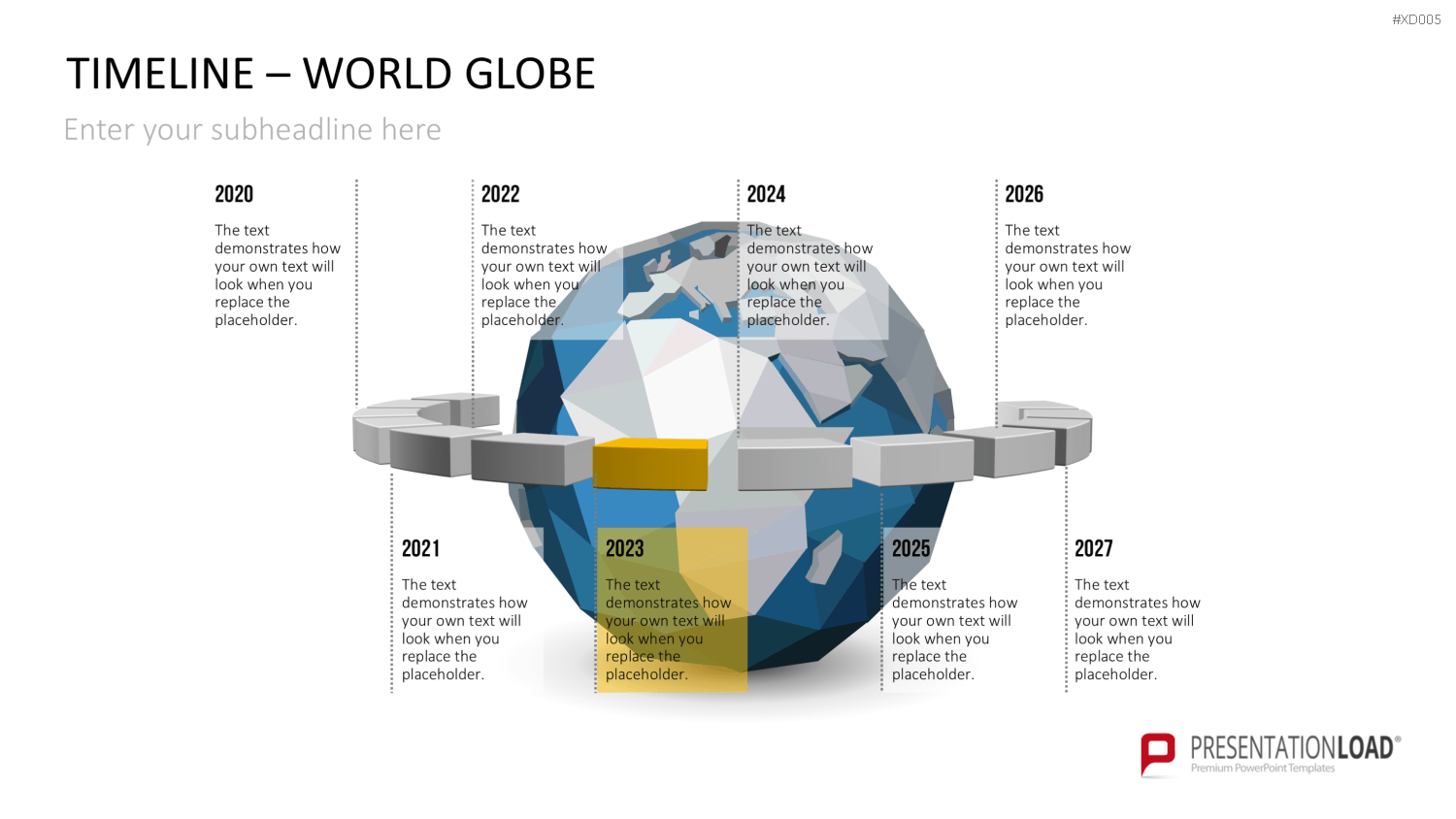 #XD005

TIMELINE – WORLD GLOBE

Enter your subheadline here

2020

The text demonstrates how your own text will look when you replace the placeholder.

2022

The text demonstrates how your own text will look when you replace the placeholder.

2024

The text demonstrates how your own text will look when you replace the placeholder.

2026

The text demonstrates how your own text will look when you replace the placeholder.

2021

The text demonstrates how your own text will look when you replace the placeholder.

2023

The text demonstrates how your own text will look when you replace the placeholder.

2025

The text demonstrates how your own text will look when you replace the placeholder.

2027

The text demonstrates how your own text will look when you replace the placeholder.

PRESENTATIONLOAD®
Premium PowerPoint Templates